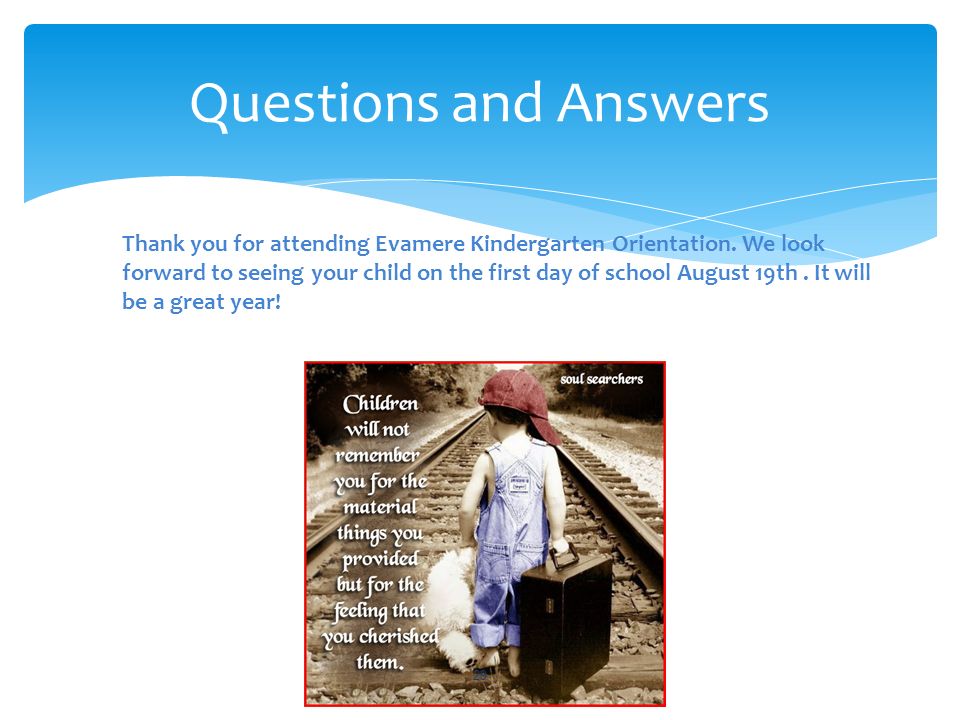 Questions and Answers

Thank you for attending Evamere Kindergarten Orientation. We look forward to seeing your child on the first day of school August 19th . It will be a great year!

soul searchers

Children will not remember you for the material things you provided but for the feeling that you cherished them.